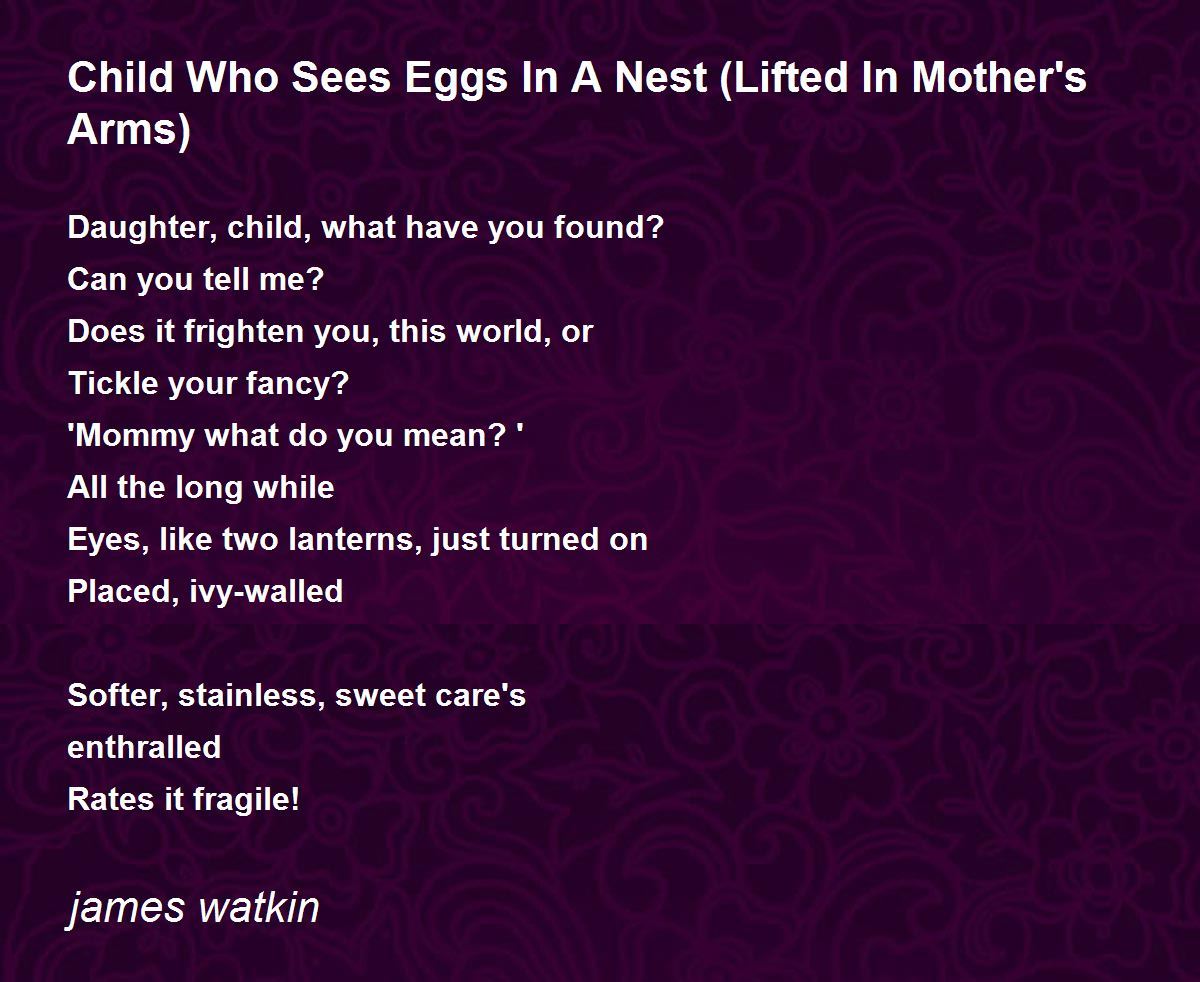 Child Who Sees Eggs In A Nest (Lifted In Mother's Arms)

Daughter, child, what have you found?
Can you tell me?
Does it frighten you, this world, or
Tickle your fancy?
'Mommy what do you mean? '
All the long while
Eyes, like two lanterns, just turned on
Placed, ivy-walled

Softer, stainless, sweet care's
enthralled
Rates it fragile!

james watkin